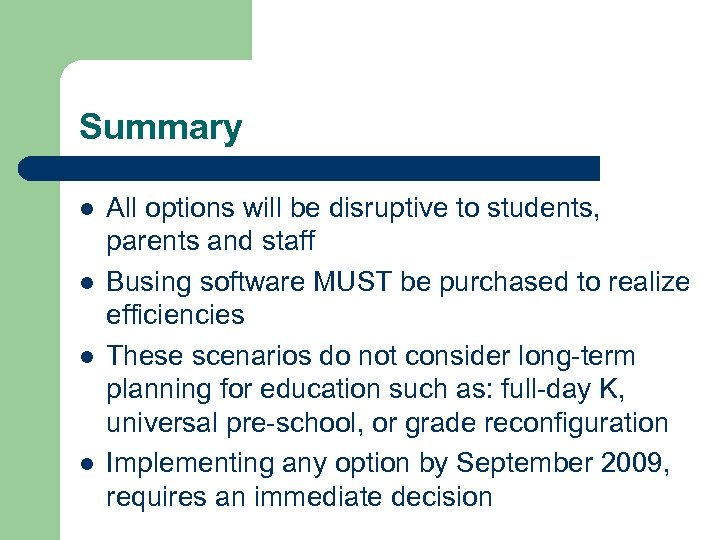 Summary

- All options will be disruptive to students, parents and staff
- Busing software MUST be purchased to realize efficiencies
- These scenarios do not consider long-term planning for education such as: full-day K, universal pre-school, or grade reconfiguration
- Implementing any option by September 2009, requires an immediate decision